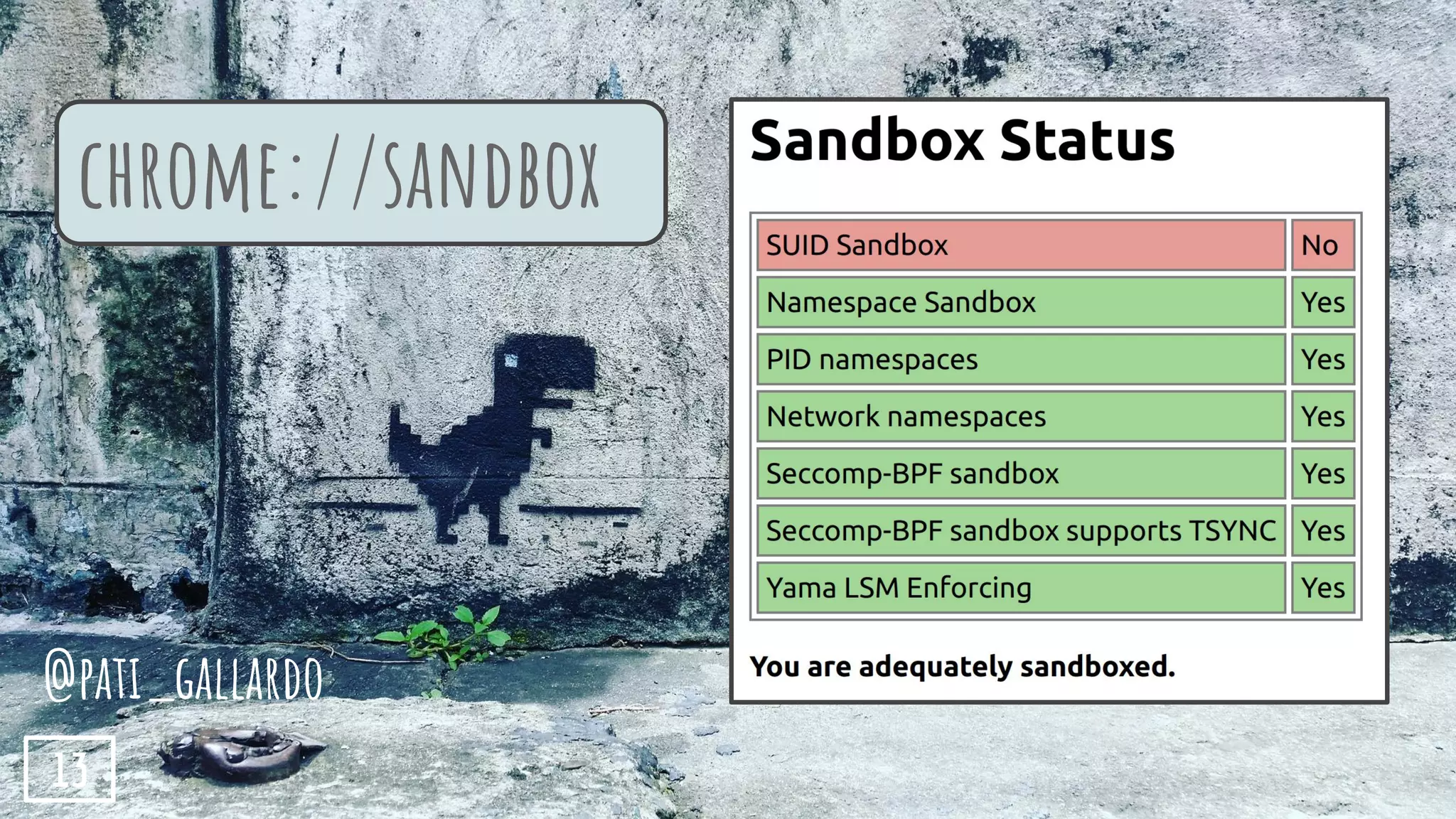 CHROME://SANDBOX

Sandbox Status

| SUID Sandbox | No |
|---|---|
| Namespace Sandbox | Yes |
| PID namespaces | Yes |
| Network namespaces | Yes |
| Seccomp-BPF sandbox | Yes |
| Seccomp-BPF sandbox supports TSYNC | Yes |
| Yama LSM Enforcing | Yes |

You are adequately sandboxed.

@PATI_GALLARDO

13